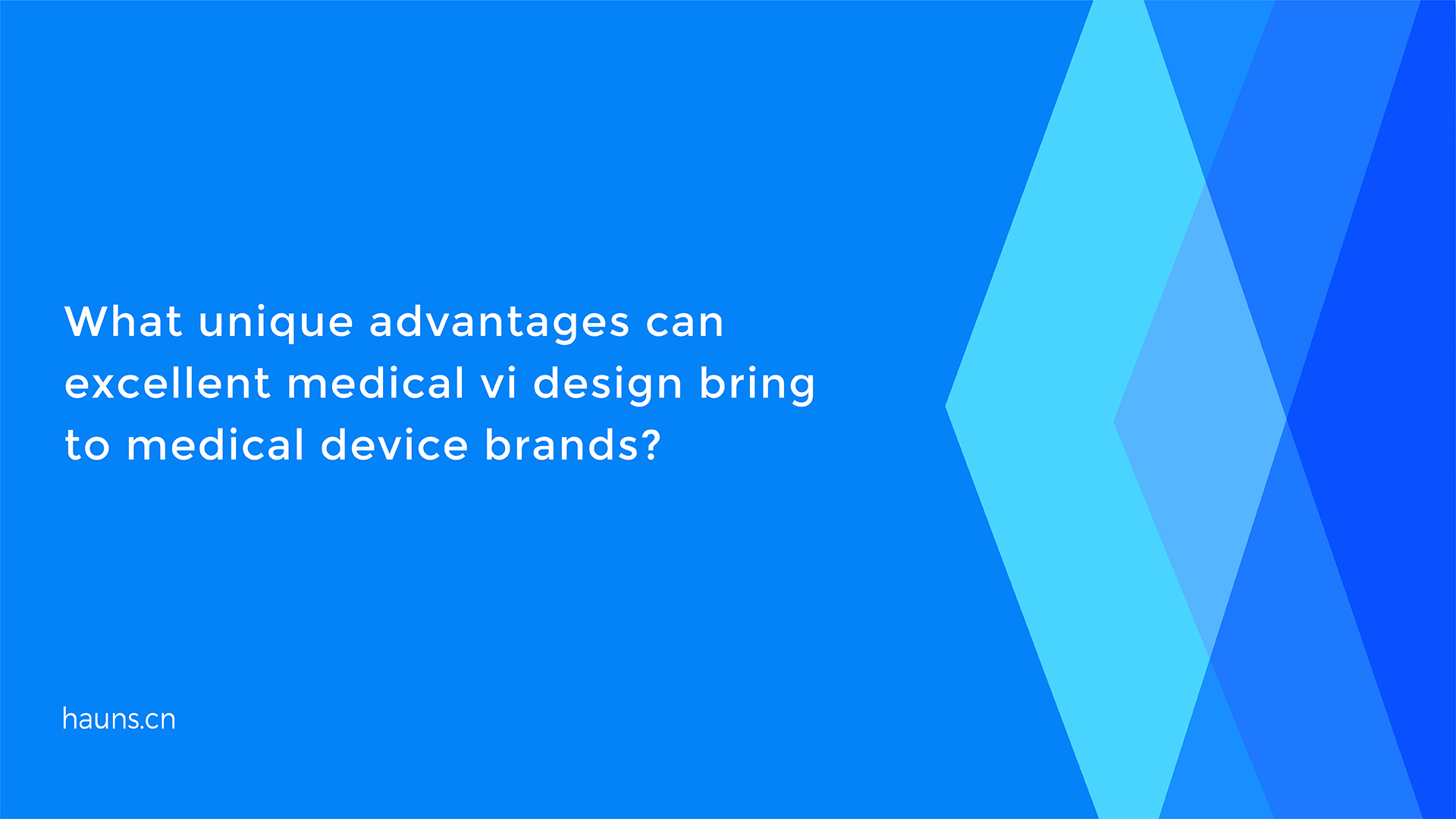 What unique advantages can excellent medical vi design bring to medical device brands?

hauns.cn